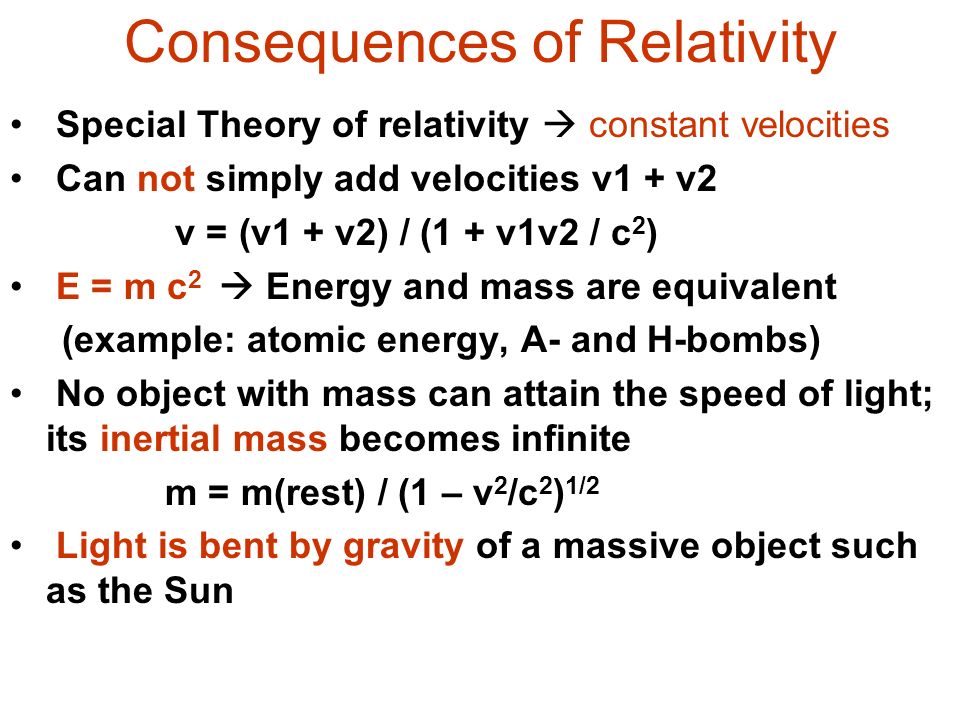 Consequences of Relativity

• Special Theory of relativity → constant velocities

• Can not simply add velocities v1 + v2

$v = (v1 + v2) / (1 + v1v2 / c^2)$

• $E = m c^2$ → Energy and mass are equivalent (example: atomic energy, A- and H-bombs)

• No object with mass can attain the speed of light; its inertial mass becomes infinite

$m = m(rest) / (1 – v^2/c^2)^{1/2}$

• Light is bent by gravity of a massive object such as the Sun